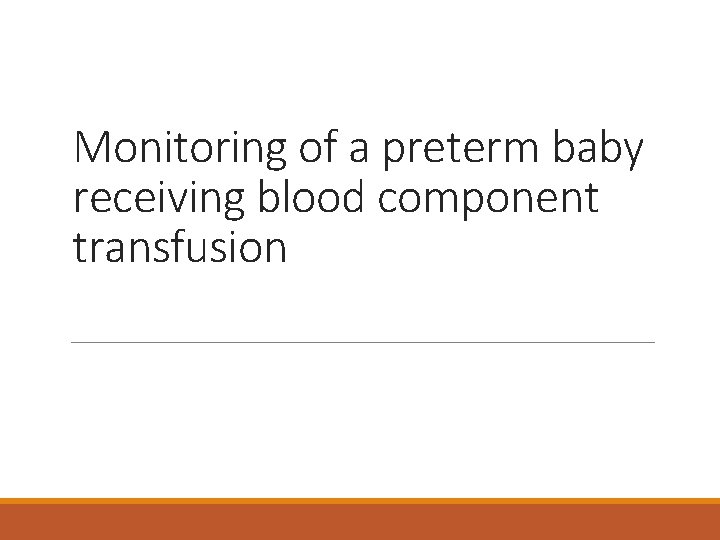 Monitoring of a preterm baby receiving blood component transfusion